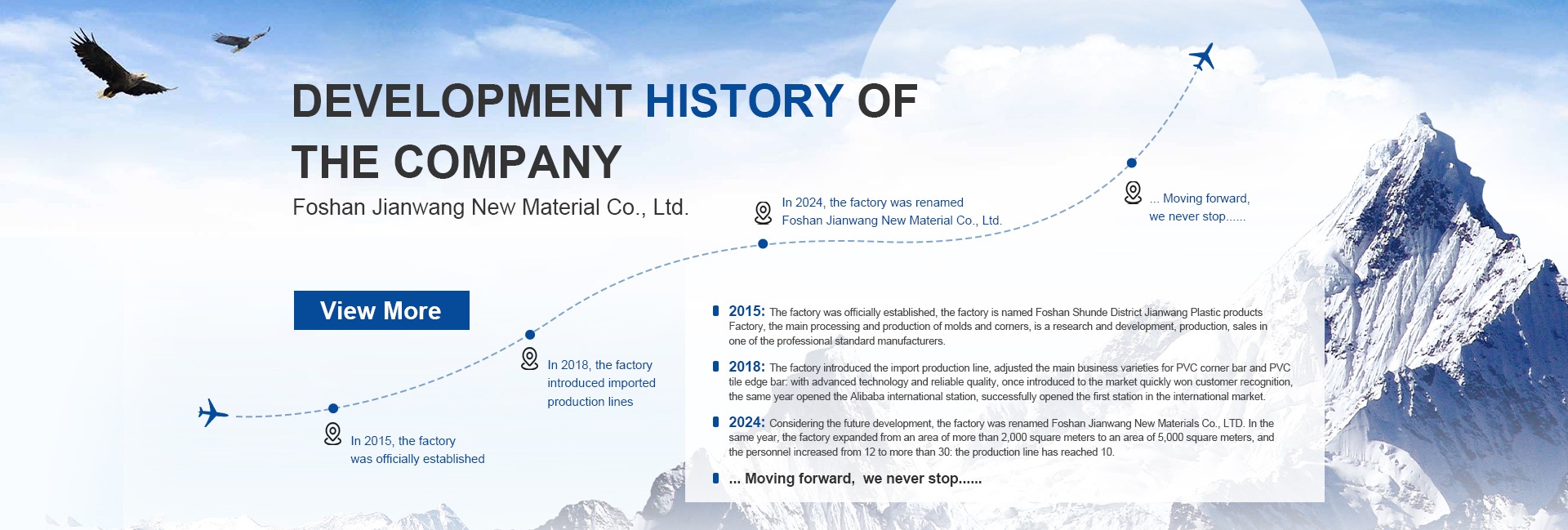 DEVELOPMENT HISTORY OF THE COMPANY

Foshan Jianwang New Material Co., Ltd.

View More

In 2015, the factory was officially established

In 2018, the factory introduced imported production lines

In 2024, the factory was renamed Foshan Jianwang New Material Co., Ltd.

... Moving forward, we never stop......

2015: The factory was officially established, the factory is named Foshan Shunde District Jianwang Plastic products Factory, the main processing and production of molds and corners, is a research and development, production, sales in one of the professional standard manufacturers.

2018: The factory introduced the import production line, adjusted the main business varieties for PVC corner bar and PVC tile edge bar: with advanced technology and reliable quality, once introduced to the market quickly won customer recognition, the same year opened the Alibaba international station, successfully opened the first station in the international market.

2024: Considering the future development, the factory was renamed Foshan Jianwang New Materials Co., LTD. In the same year, the factory expanded from an area of more than 2,000 square meters to an area of 5,000 square meters, and the personnel increased from 12 to more than 30: the production line has reached 10.

... Moving forward, we never stop......